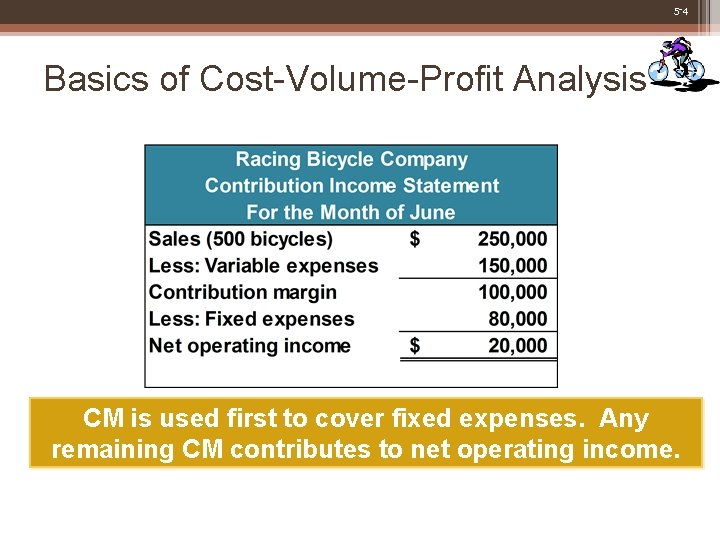 5-4

Basics of Cost-Volume-Profit Analysis

Racing Bicycle Company
Contribution Income Statement
For the Month of June

| | | |
|---|---|---|
| Sales (500 bicycles) | $ | 250,000 |
| Less: Variable expenses | | 150,000 |
| Contribution margin | | 100,000 |
| Less: Fixed expenses | | 80,000 |
| Net operating income | $ | 20,000 |

CM is used first to cover fixed expenses. Any remaining CM contributes to net operating income.